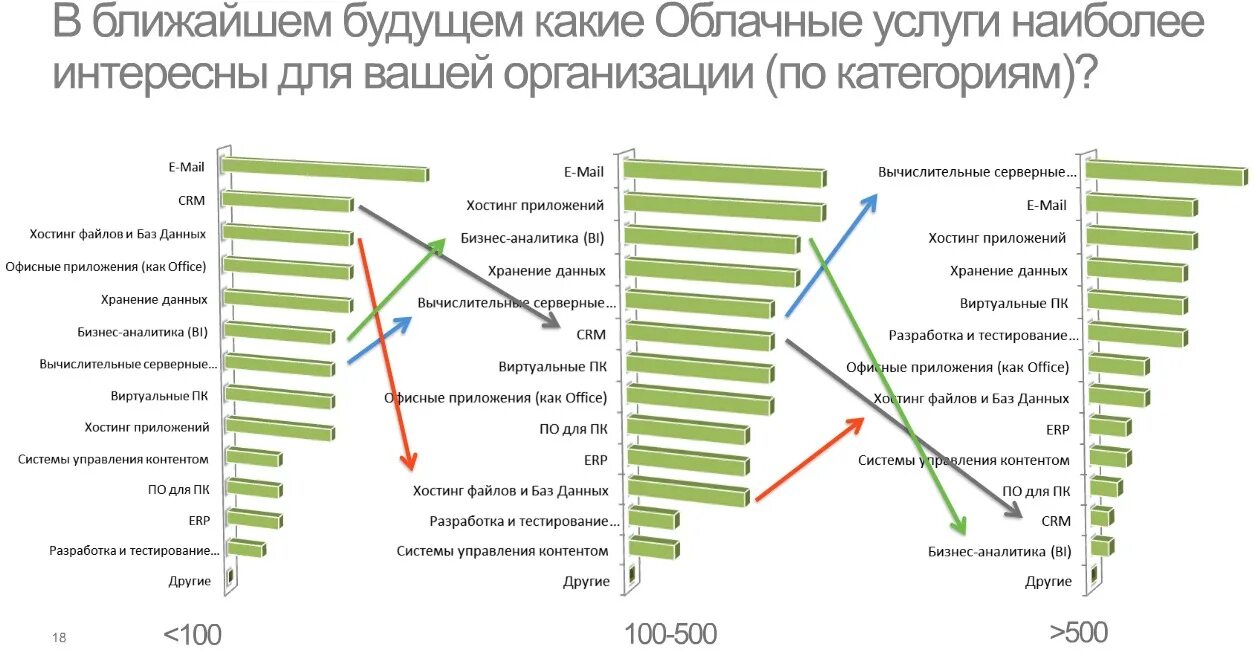 В ближайшем будущем какие Облачные услуги наиболее интересны для вашей организации (по категориям)?

E-Mail
CRM
Хостинг файлов и Баз Данных
Офисные приложения (как Office)
Хранение данных
Бизнес-аналитика (BI)
Вычислительные серверные...
Виртуальные ПК
Хостинг приложений
Системы управления контентом
ПО для ПК
ERP
Разработка и тестирование...
Другие

<100

E-Mail
Хостинг приложений
Бизнес-аналитика (BI)
Хранение данных
Вычислительные серверные...
CRM
Виртуальные ПК
Офисные приложения (как Office)
ПО для ПК
ERP
Хостинг файлов и Баз Данных
Разработка и тестирование...
Системы управления контентом
Другие

100-500

Вычислительные серверные...
E-Mail
Хостинг приложений
Хранение данных
Виртуальные ПК
Разработка и тестирование...
Офисные приложения (как Office)
Хостинг файлов и Баз Данных
ERP
Системы управления контентом
ПО для ПК
CRM
Бизнес-аналитика (BI)
Другие

>500

18